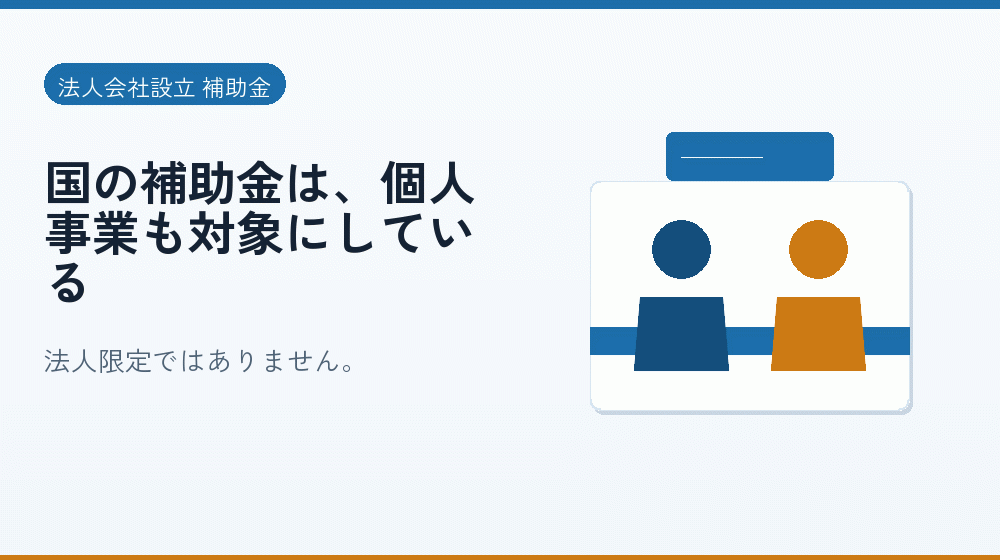 法人会社設立 補助金

国の補助金は、個人事業も対象にしている

法人限定ではありません。